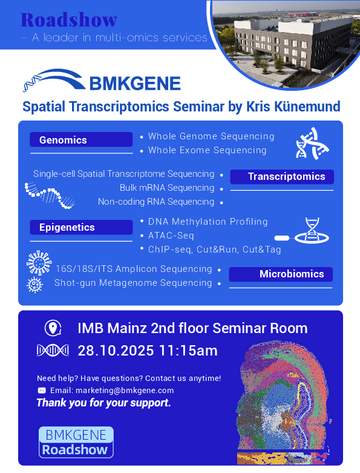 Roadshow
– A leader in multi-omics services

BMKGENE

Spatial Transcriptomics Seminar by Kris Künemund

Genomics
• Whole Genome Sequencing
• Whole Exome Sequencing

Single-cell Spatial Transcriptome Sequencing •
Bulk mRNA Sequencing •
Non-coding RNA Sequencing •
Transcriptomics

Epigenetics
• DNA Methylation Profiling
• ATAC-Seq
• ChIP-seq, Cut&Run, Cut&Tag

16S/18S/ITS Amplicon Sequencing •
Shot-gun Metagenome Sequencing •
Microbiomics

IMB Mainz 2nd floor Seminar Room
28.10.2025 11:15am

Need help? Have questions? Contact us anytime!
Email: marketing@bmkgene.com
Thank you for your support.

BMKGENE
Roadshow